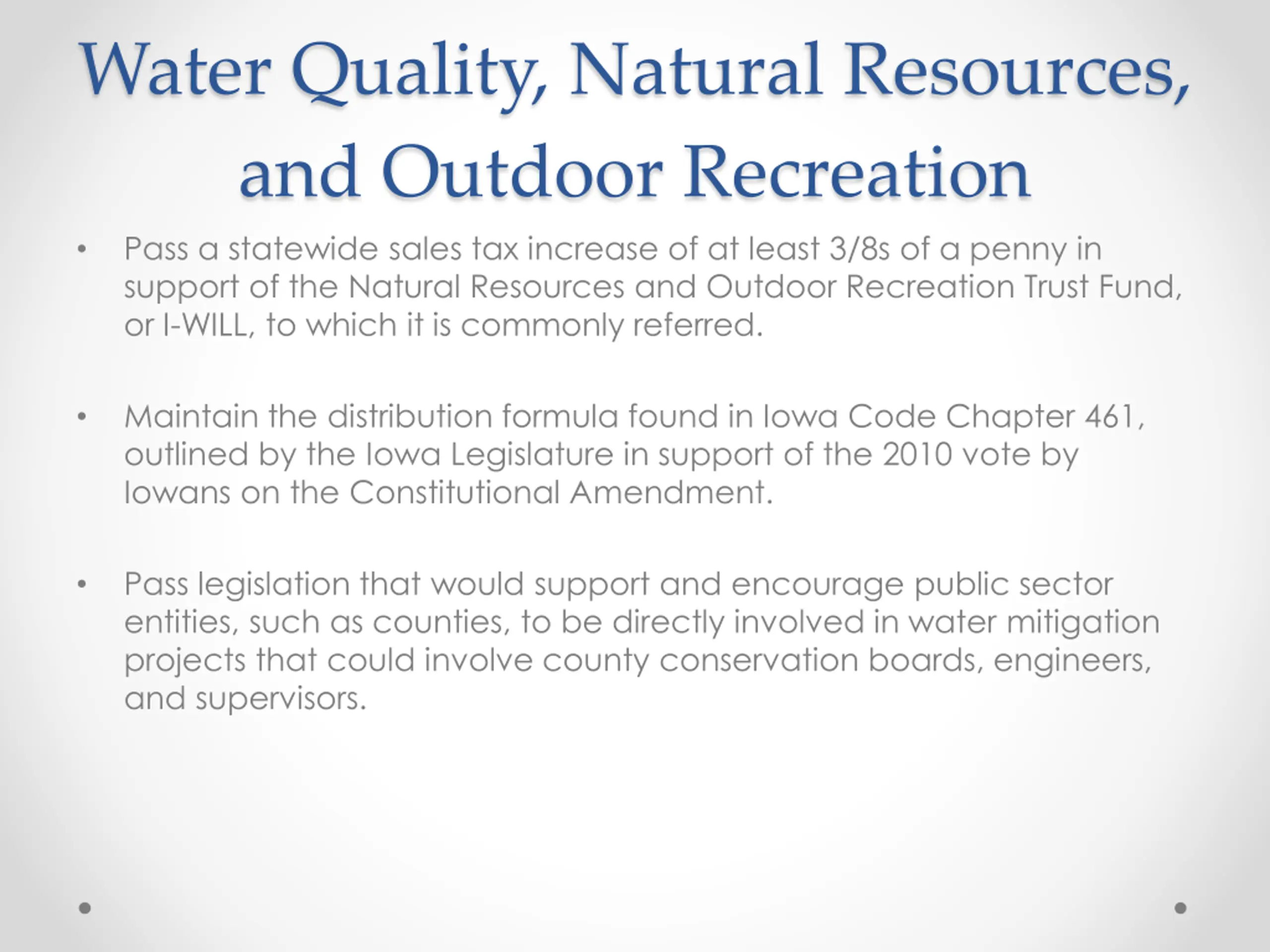 Water Quality, Natural Resources, and Outdoor Recreation

• Pass a statewide sales tax increase of at least 3/8s of a penny in support of the Natural Resources and Outdoor Recreation Trust Fund, or I-WILL, to which it is commonly referred.

• Maintain the distribution formula found in Iowa Code Chapter 461, outlined by the Iowa Legislature in support of the 2010 vote by Iowans on the Constitutional Amendment.

• Pass legislation that would support and encourage public sector entities, such as counties, to be directly involved in water mitigation projects that could involve county conservation boards, engineers, and supervisors.